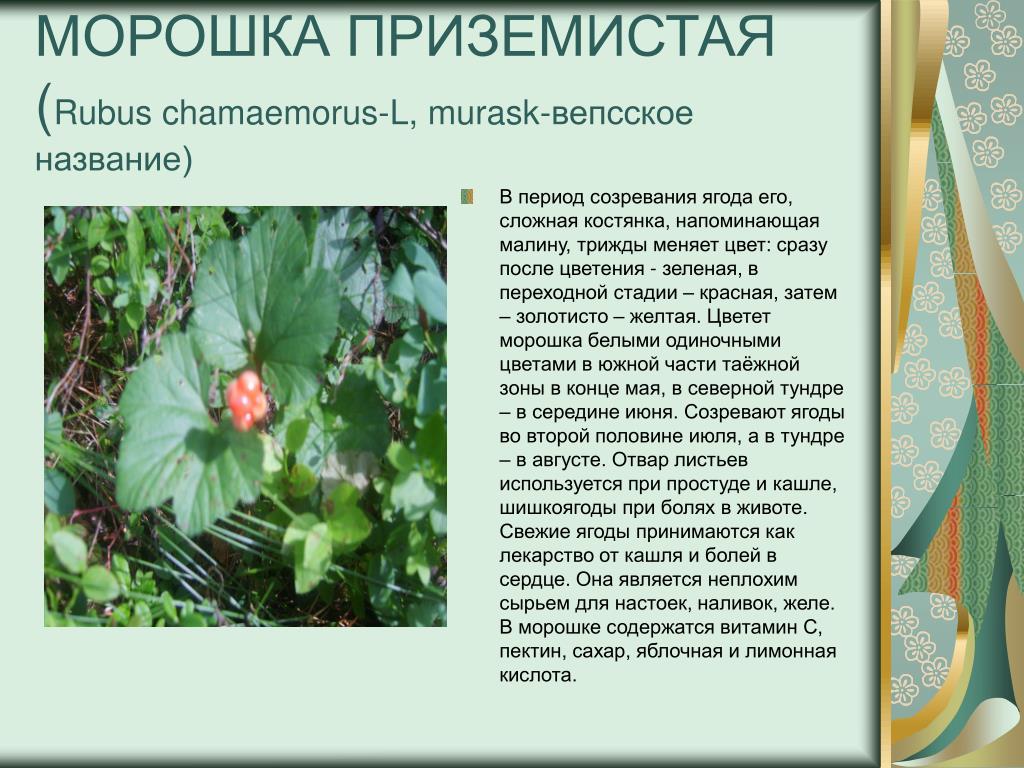 МОРОШКА ПРИЗЕМИСТАЯ (Rubus chamaemorus-L, murask-вепсское название)

В период созревания ягода его, сложная костянка, напоминающая малину, трижды меняет цвет: сразу после цветения - зеленая, в переходной стадии – красная, затем – золотисто – желтая. Цветет морошка белыми одиночными цветами в южной части таёжной зоны в конце мая, в северной тундре – в середине июня. Созревают ягоды во второй половине июля, а в тундре – в августе. Отвар листьев используется при простуде и кашле, шишкоягоды при болях в животе. Свежие ягоды принимаются как лекарство от кашля и болей в сердце. Она является неплохим сырьем для настоек, наливок, желе. В морошке содержатся витамин С, пектин, сахар, яблочная и лимонная кислота.